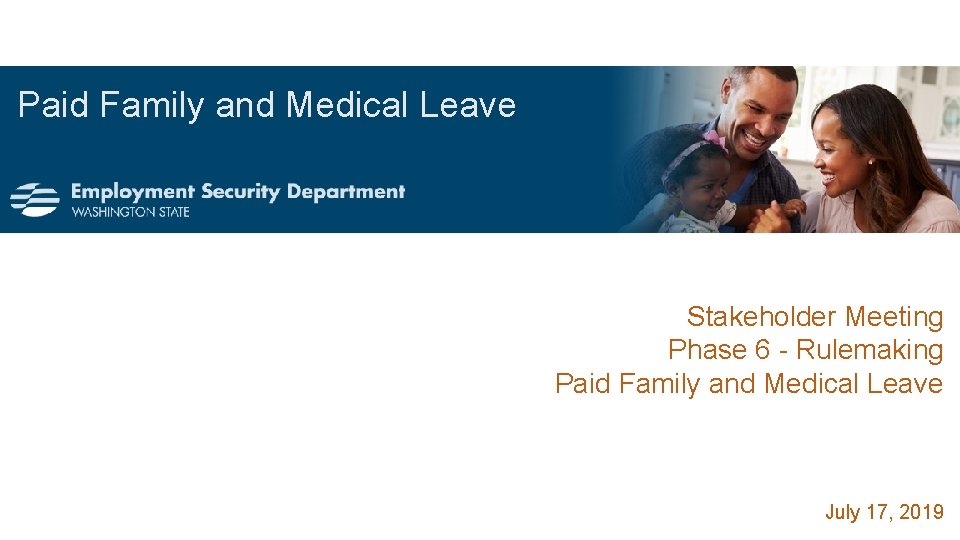 Paid Family and Medical Leave

Employment Security Department
WASHINGTON STATE

Stakeholder Meeting
Phase 6 - Rulemaking
Paid Family and Medical Leave

July 17, 2019